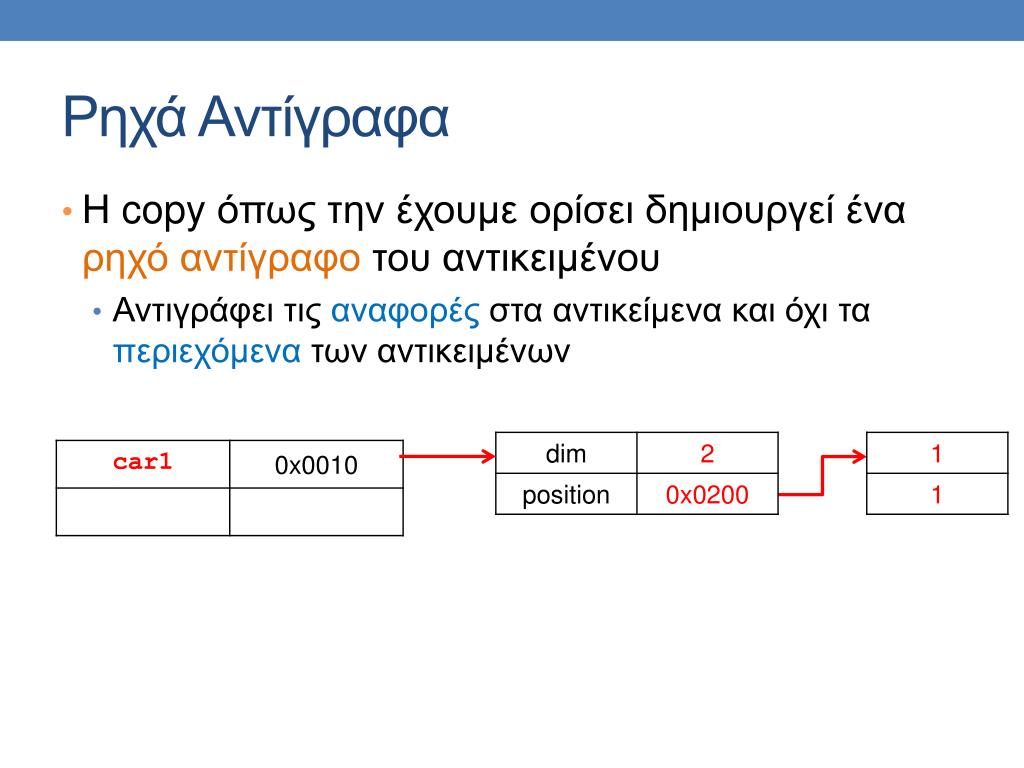 Ρηχά Αντίγραφα

• Η copy όπως την έχουμε ορίσει δημιουργεί ένα ρηχό αντίγραφο του αντικειμένου
  • Αντιγράφει τις αναφορές στα αντικείμενα και όχι τα περιεχόμενα των αντικειμένων

| car1 | 0x0010 |
|---|---|
| | |

| dim | 2 |
|---|---|
| position | 0x0200 |

| 1 |
|---|
| 1 |